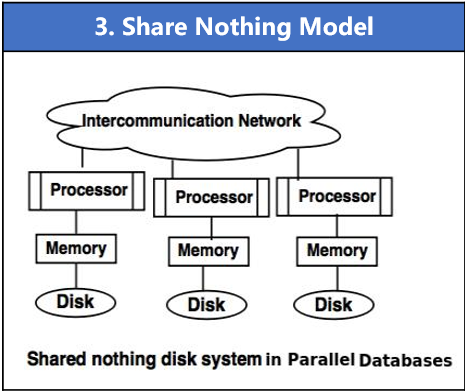 3. Share Nothing Model

Intercommunication Network

Processor

Processor

Processor

Memory

Memory

Memory

Disk

Disk

Disk

Shared nothing disk system in Parallel Databases